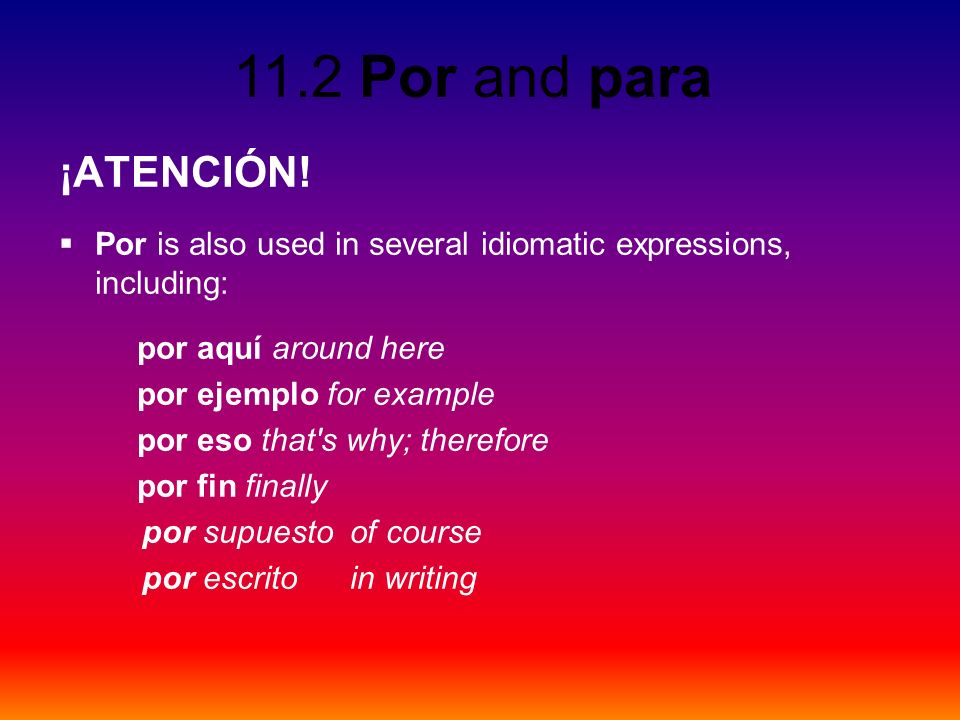 11.2 Por and para

¡ATENCIÓN!

▪ Por is also used in several idiomatic expressions, including:

por aquí around here
por ejemplo for example
por eso that's why; therefore
por fin finally
por supuesto of course
por escrito in writing